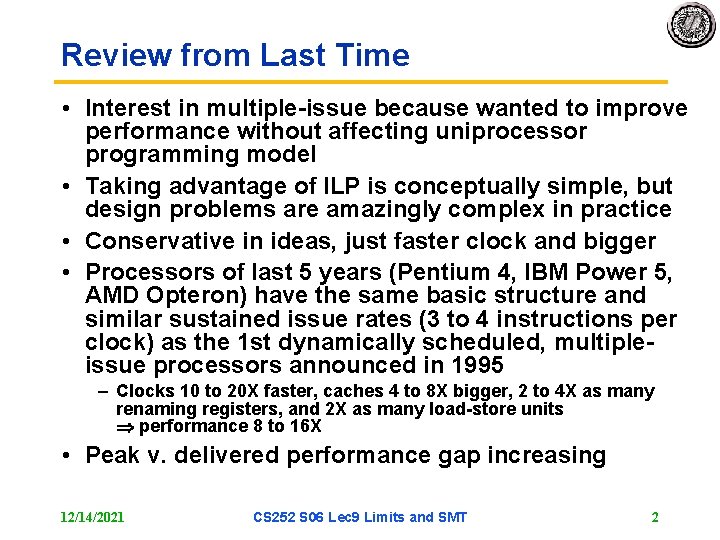 Review from Last Time

• Interest in multiple-issue because wanted to improve performance without affecting uniprocessor programming model
• Taking advantage of ILP is conceptually simple, but design problems are amazingly complex in practice
• Conservative in ideas, just faster clock and bigger
• Processors of last 5 years (Pentium 4, IBM Power 5, AMD Opteron) have the same basic structure and similar sustained issue rates (3 to 4 instructions per clock) as the 1st dynamically scheduled, multiple-issue processors announced in 1995
– Clocks 10 to 20X faster, caches 4 to 8X bigger, 2 to 4X as many renaming registers, and 2X as many load-store units $\Rightarrow$ performance 8 to 16X
• Peak v. delivered performance gap increasing

12/14/2021 CS252 S06 Lec9 Limits and SMT 2